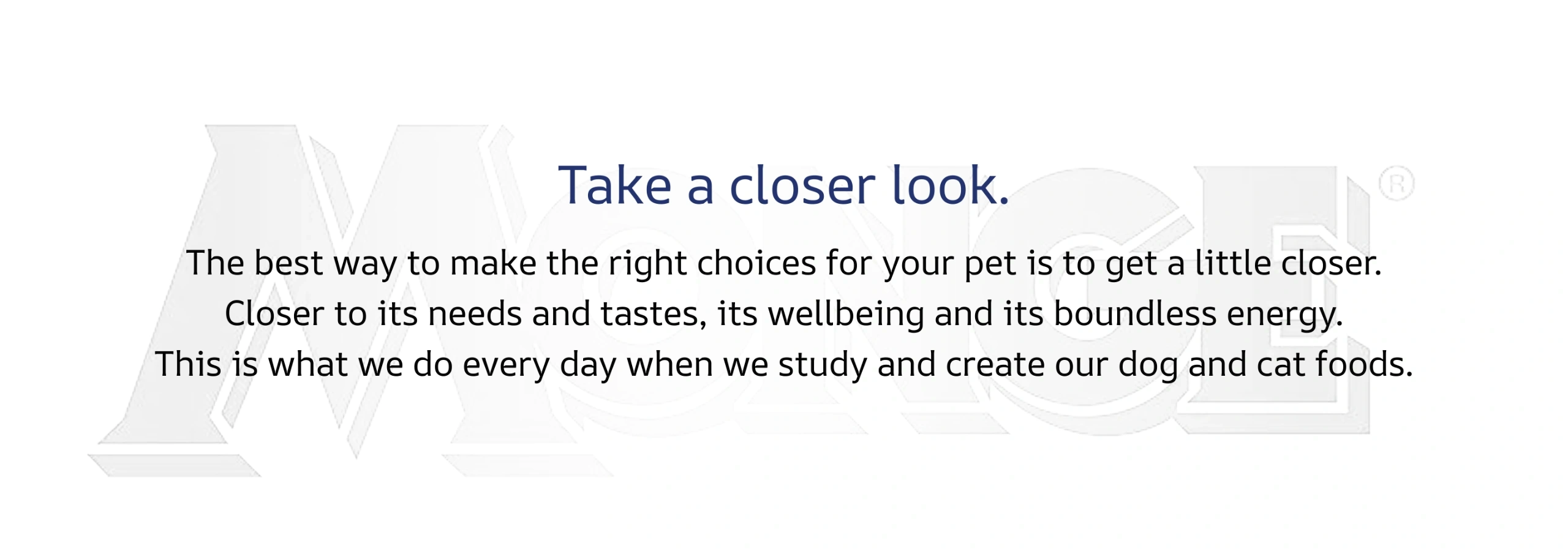 MONGE®

Take a closer look.

The best way to make the right choices for your pet is to get a little closer. Closer to its needs and tastes, its wellbeing and its boundless energy. This is what we do every day when we study and create our dog and cat foods.